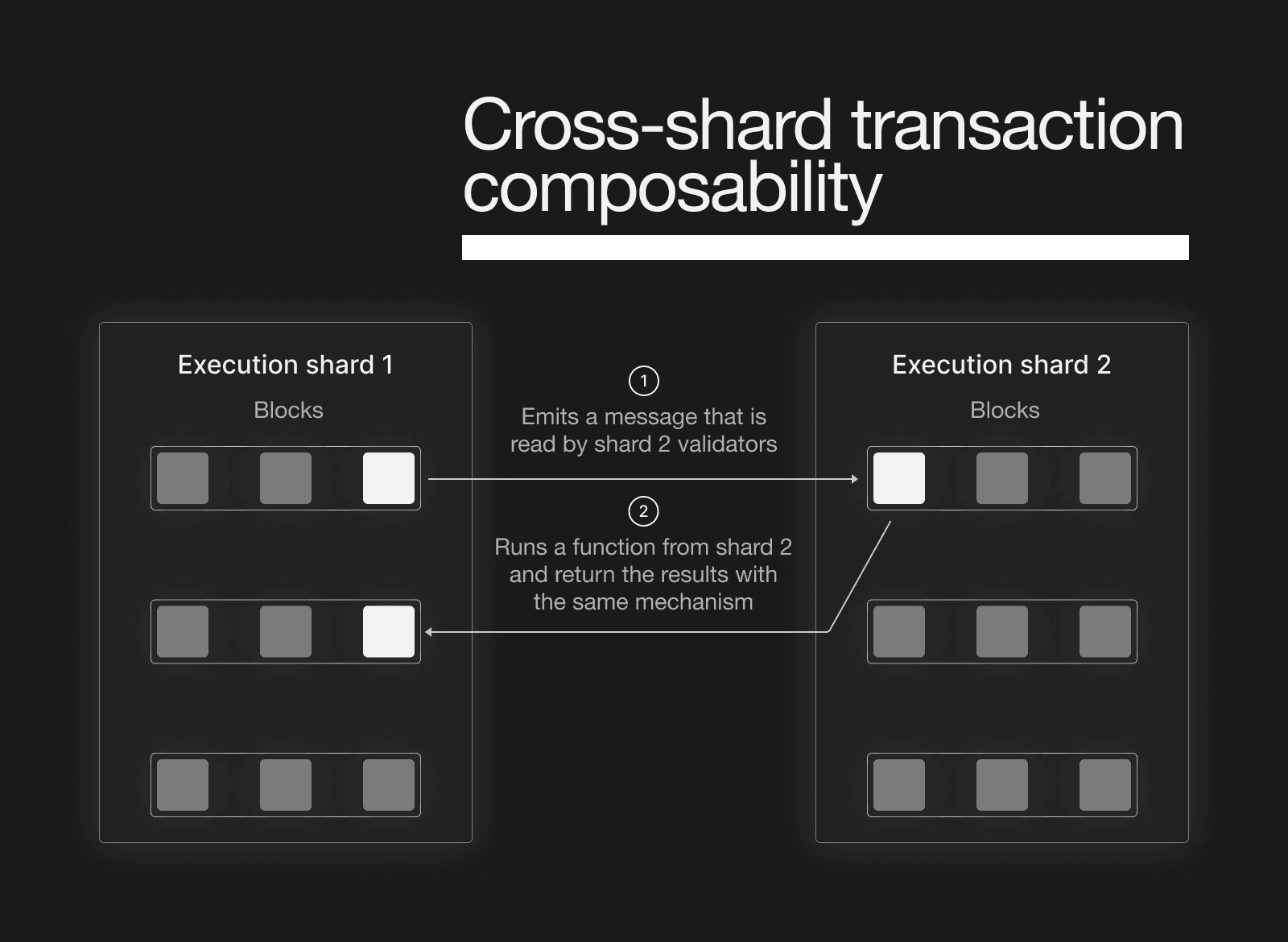 Cross-shard transaction composability

Execution shard 1

Blocks

1

Emits a message that is read by shard 2 validators

2

Runs a function from shard 2 and return the results with the same mechanism

Execution shard 2

Blocks